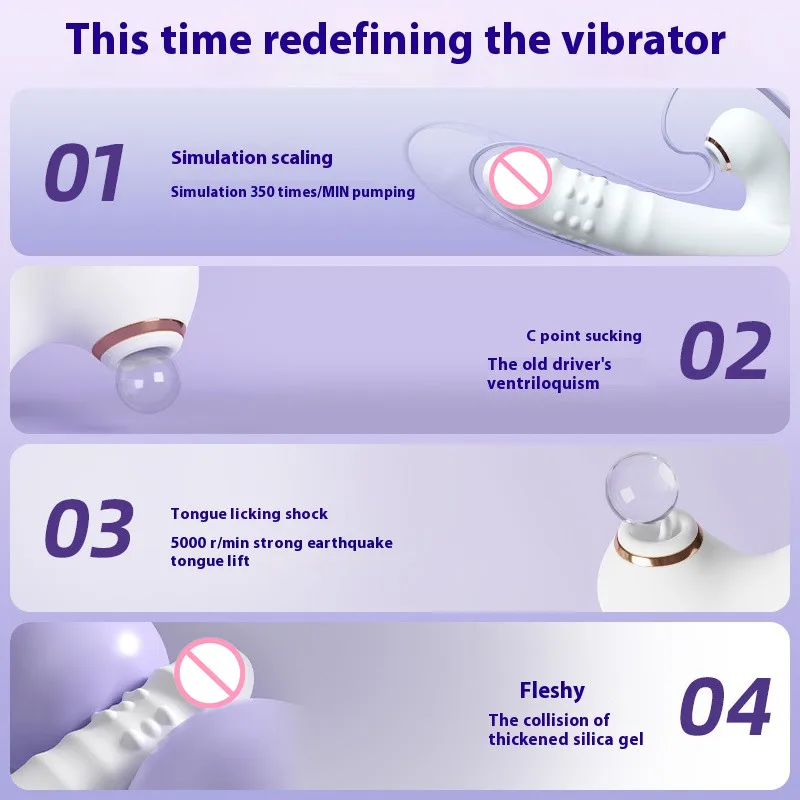 This time redefining the vibrator

01

Simulation scaling

Simulation 350 times/MIN pumping

C point sucking

The old driver's ventriloquism

02

03

Tongue licking shock

5000 r/min strong earthquake tongue lift

Fleshy

The collision of thickened silica gel

04